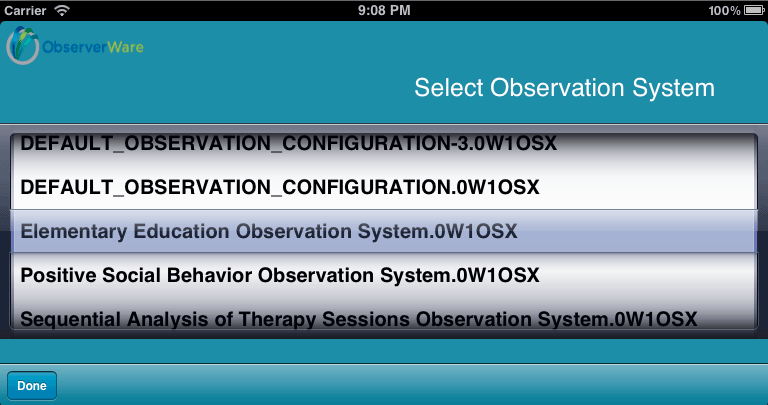 Carrier 9:08 PM 100%

ObserverWare

Select Observation System

DEFAULT_OBSERVATION_CONFIGURATION-3.0W1OSX

DEFAULT_OBSERVATION_CONFIGURATION.0W1OSX

Elementary Education Observation System.0W1OSX

Positive Social Behavior Observation System.0W1OSX

Sequential Analysis of Therapy Sessions Observation System.0W1OSX

Done